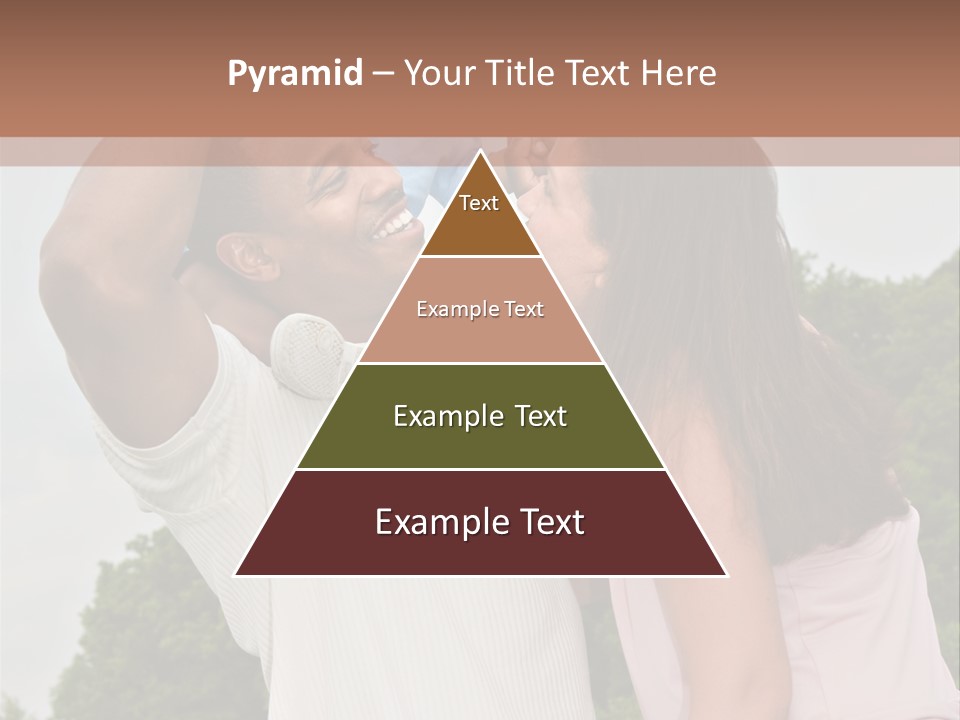 Pyramid – Your Title Text Here

Text

Example Text

Example Text

Example Text